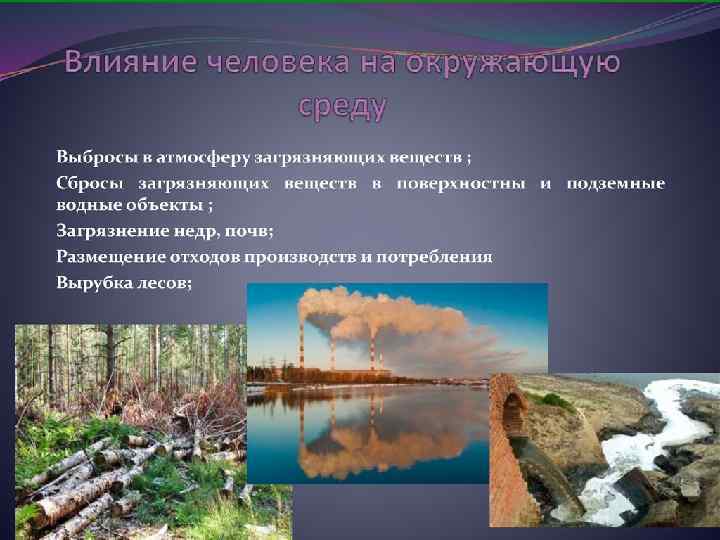 Влияние человека на окружающую среду

Выбросы в атмосферу загрязняющих веществ ;

Сбросы загрязняющих веществ в поверхностны и подземные водные объекты ;

Загрязнение недр, почв;

Размещение отходов производств и потребления

Вырубка лесов;